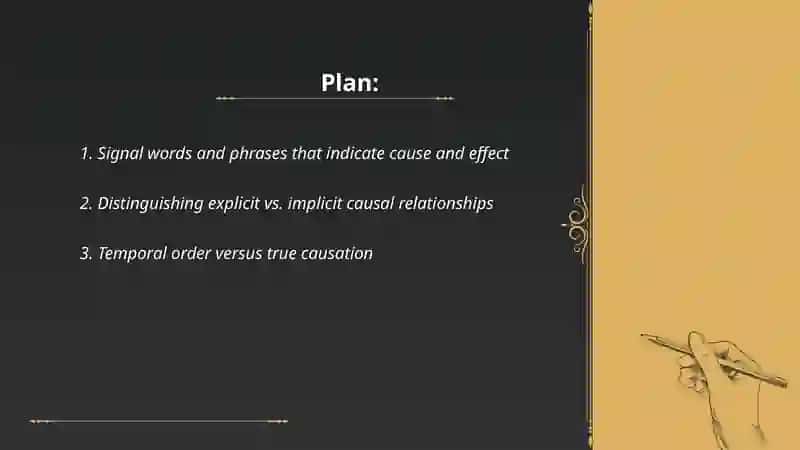 Plan:

1. Signal words and phrases that indicate cause and effect

2. Distinguishing explicit vs. implicit causal relationships

3. Temporal order versus true causation